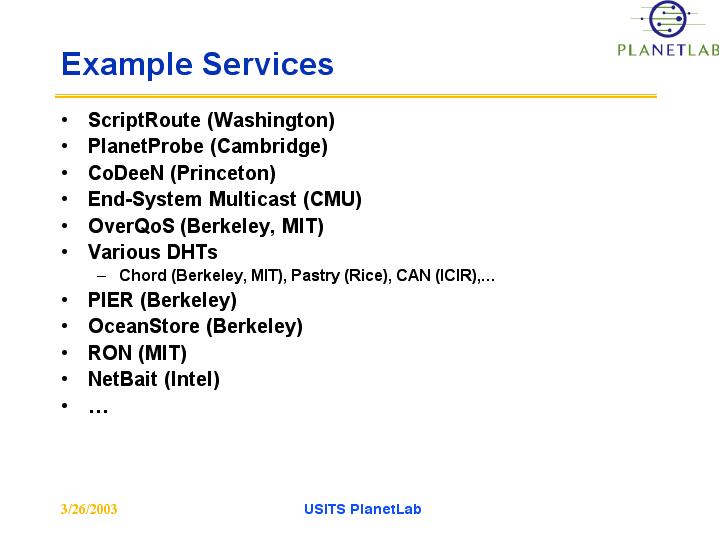 PLANETLAB

Example Services

• ScriptRoute (Washington)
• PlanetProbe (Cambridge)
• CoDeeN (Princeton)
• End-System Multicast (CMU)
• OverQoS (Berkeley, MIT)
• Various DHTs
  – Chord (Berkeley, MIT), Pastry (Rice), CAN (ICIR),…
• PIER (Berkeley)
• OceanStore (Berkeley)
• RON (MIT)
• NetBait (Intel)
• …

3/26/2003

USITS PlanetLab